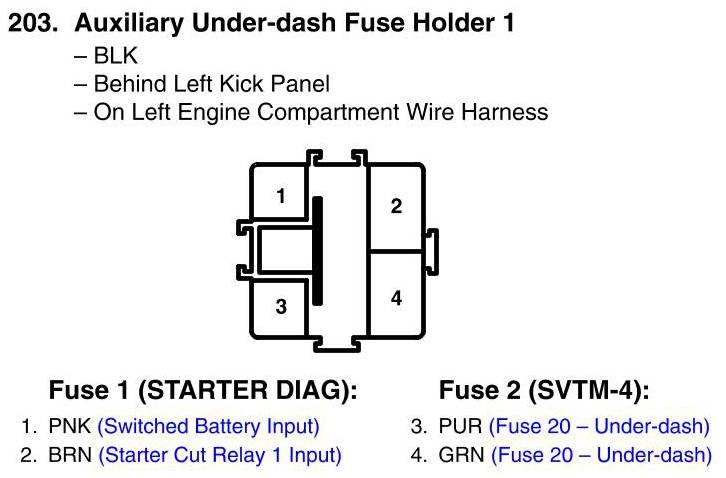 203. Auxiliary Under-dash Fuse Holder 1
– BLK
– Behind Left Kick Panel
– On Left Engine Compartment Wire Harness

1
2
3
4

Fuse 1 (STARTER DIAG):
1. PNK (Switched Battery Input)
2. BRN (Starter Cut Relay 1 Input)

Fuse 2 (SVTM-4):
3. PUR (Fuse 20 – Under-dash)
4. GRN (Fuse 20 – Under-dash)